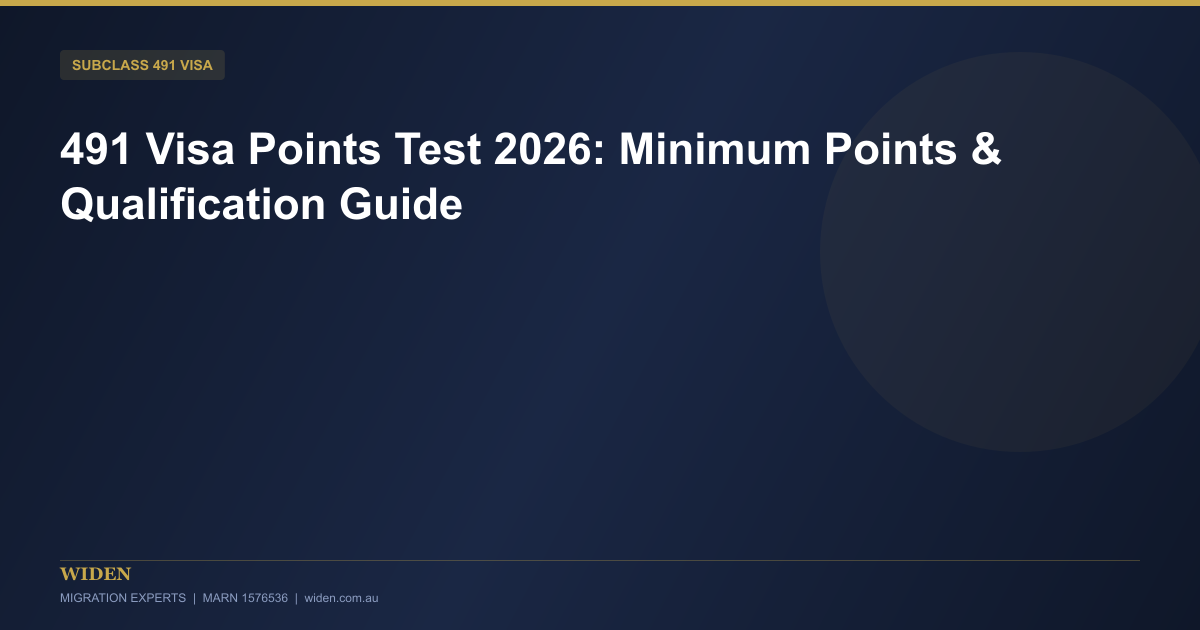 SUBCLASS 491 VISA

491 Visa Points Test 2026: Minimum Points & Qualification Guide

WIDEN

MIGRATION EXPERTS | MARN 1576536 | widen.com.au